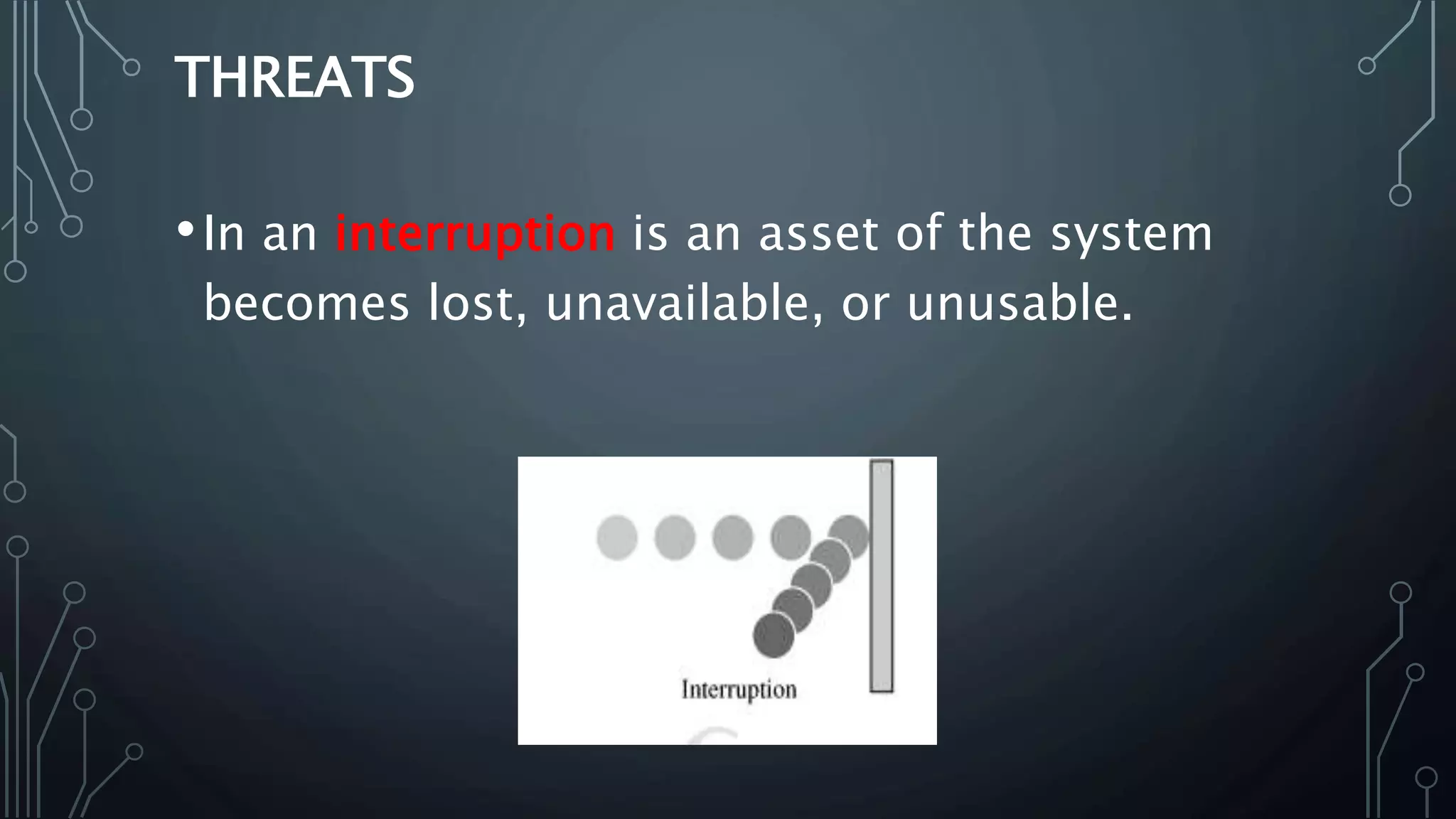 THREATS

• In an interruption is an asset of the system becomes lost, unavailable, or unusable.

Interruption